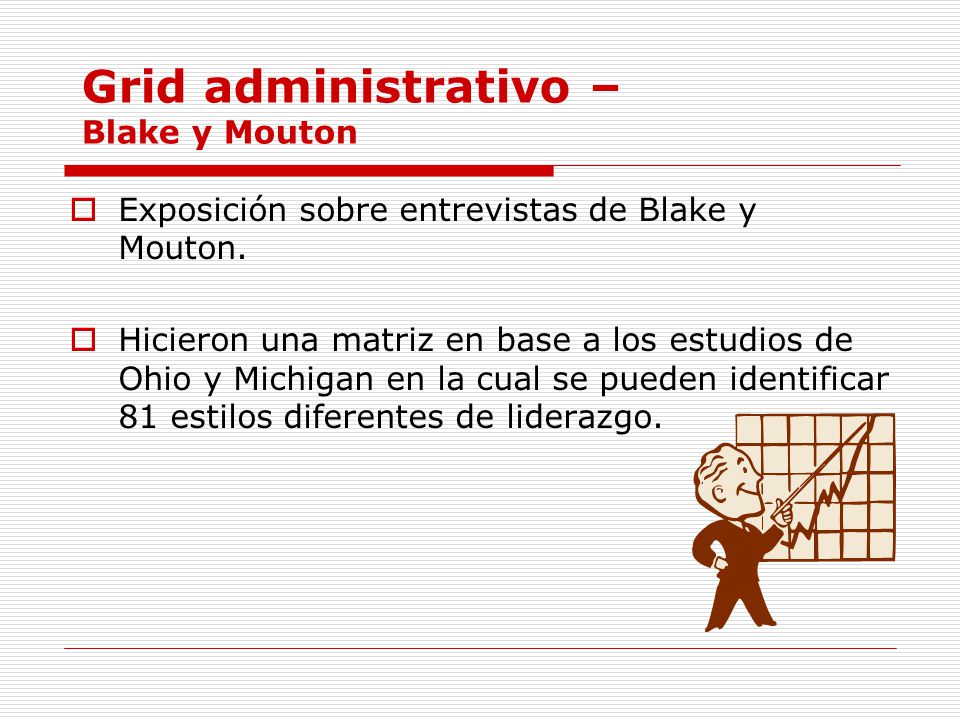 Grid administrativo –
Blake y Mouton

Exposición sobre entrevistas de Blake y Mouton.

Hicieron una matriz en base a los estudios de Ohio y Michigan en la cual se pueden identificar 81 estilos diferentes de liderazgo.